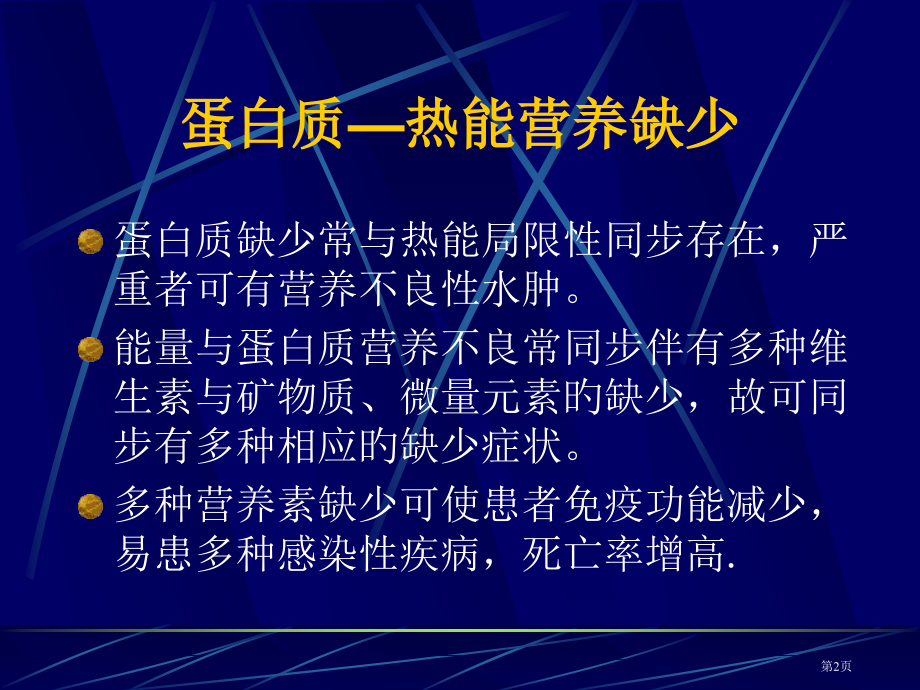 蛋白质—热能营养缺少

蛋白质缺少常与热能局限性同步存在，严重者可有营养不良性水肿。

能量与蛋白质营养不良常同步伴有多种维生素与矿物质、微量元素的缺少，故可同步有多种相应的缺少症状。

多种营养素缺少可使患者免疫功能减少，易患多种感染性疾病，死亡率增高.

第2页